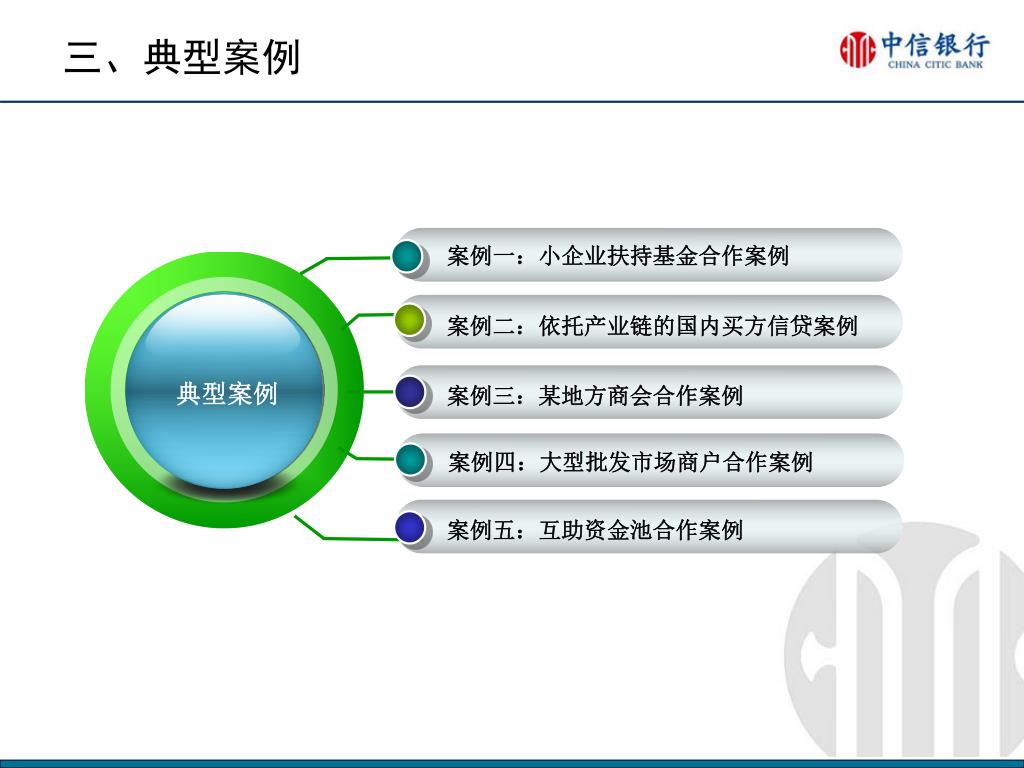 三、典型案例

中信银行
CHINA CITIC BANK

典型案例

案例一：小企业扶持基金合作案例

案例二：依托产业链的国内买方信贷案例

案例三：某地方商会合作案例

案例四：大型批发市场商户合作案例

案例五：互助资金池合作案例